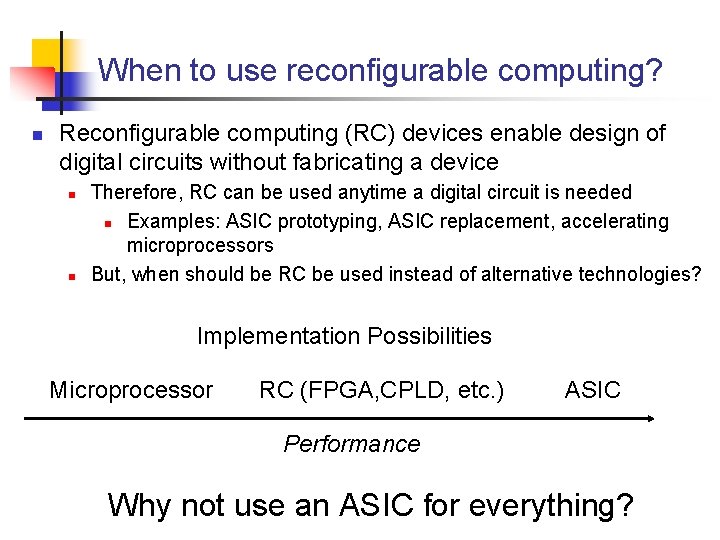 When to use reconfigurable computing?

Reconfigurable computing (RC) devices enable design of digital circuits without fabricating a device

Therefore, RC can be used anytime a digital circuit is needed

Examples: ASIC prototyping, ASIC replacement, accelerating microprocessors

But, when should be RC be used instead of alternative technologies?

Implementation Possibilities

Microprocessor RC (FPGA,CPLD, etc.) ASIC

Performance

Why not use an ASIC for everything?